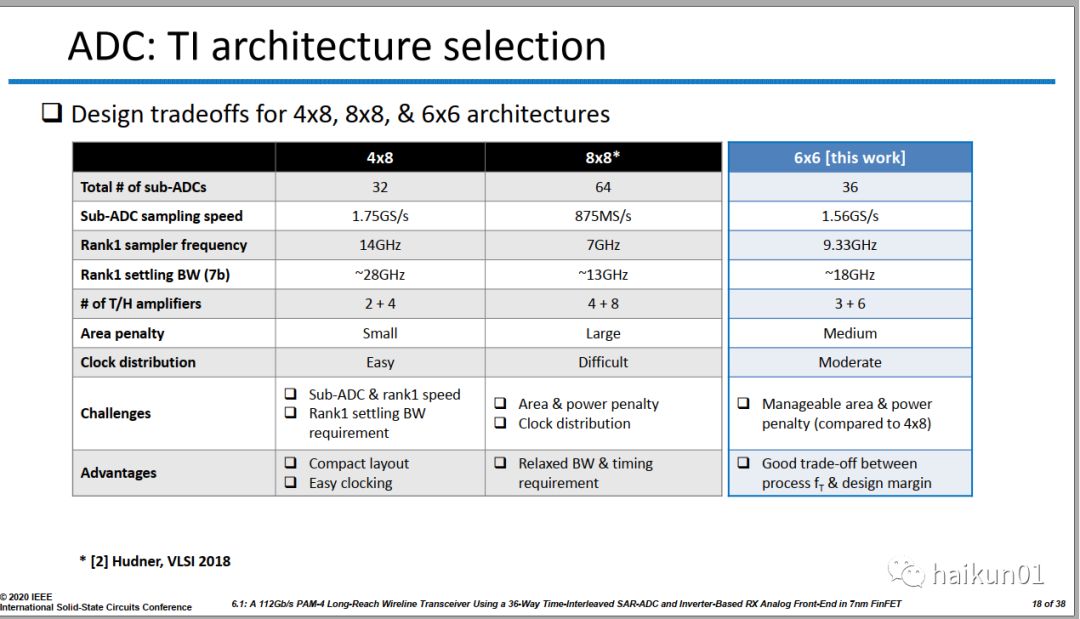 ADC: TI architecture selection

❑ Design tradeoffs for 4x8, 8x8, & 6x6 architectures

| | 4x8 | 8x8* | 6x6 [this work] |
|---|---|---|---|
| Total # of sub-ADCs | 32 | 64 | 36 |
| Sub-ADC sampling speed | 1.75GS/s | 875MS/s | 1.56GS/s |
| Rank1 sampler frequency | 14GHz | 7GHz | 9.33GHz |
| Rank1 settling BW (7b) | ~28GHz | ~13GHz | ~18GHz |
| # of T/H amplifiers | 2 + 4 | 4 + 8 | 3 + 6 |
| Area penalty | Small | Large | Medium |
| Clock distribution | Easy | Difficult | Moderate |
| Challenges | ❑ Sub-ADC & rank1 speed ❑ Rank1 settling BW requirement | ❑ Area & power penalty ❑ Clock distribution | ❑ Manageable area & power penalty (compared to 4x8) |
| Advantages | ❑ Compact layout ❑ Easy clocking | ❑ Relaxed BW & timing requirement | ❑ Good trade-off between process $f_T$ & design margin |

* [2] Hudner, VLSI 2018

© 2020 IEEE
International Solid-State Circuits Conference

6.1: A 112Gb/s PAM-4 Long-Reach Wireline Transceiver Using a 36-Way Time-Interleaved SAR-ADC and Inverter-Based RX Analog Front-End in 7nm FinFET

18 of 38

haikun01